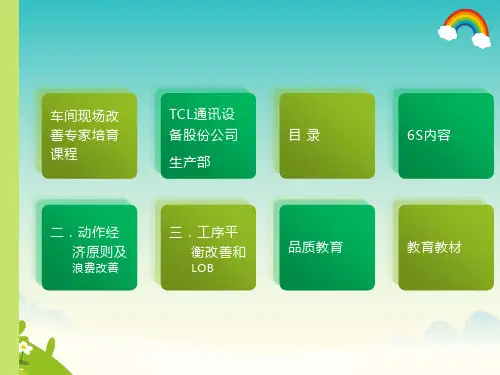 车间现场改善专家培育课程

TCL通讯设备股份公司

生产部

目 录

6S内容

二．动作经济原则及浪费改善

三．工序平衡改善和LOB

品质教育

教育教材